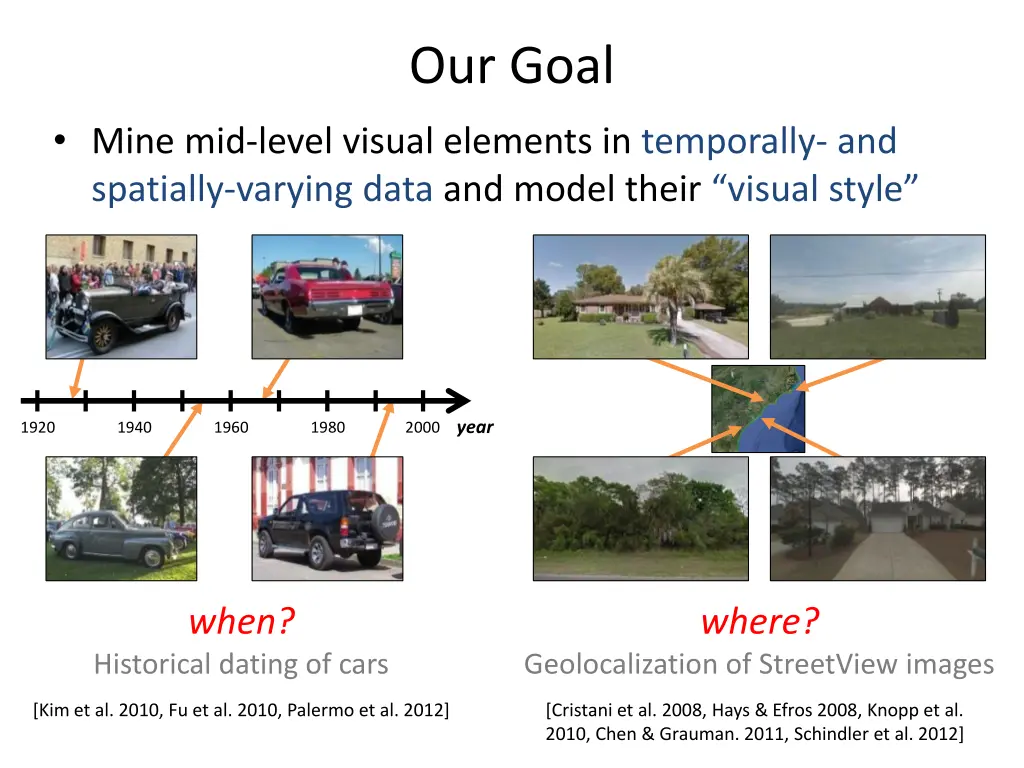 Our Goal

• Mine mid-level visual elements in temporally- and spatially-varying data and model their “visual style”

1920 1940 1960 1980 2000 year

when?
Historical dating of cars

[Kim et al. 2010, Fu et al. 2010, Palermo et al. 2012]

where?
Geolocalization of StreetView images

[Cristani et al. 2008, Hays & Efros 2008, Knopp et al. 2010, Chen & Grauman. 2011, Schindler et al. 2012]